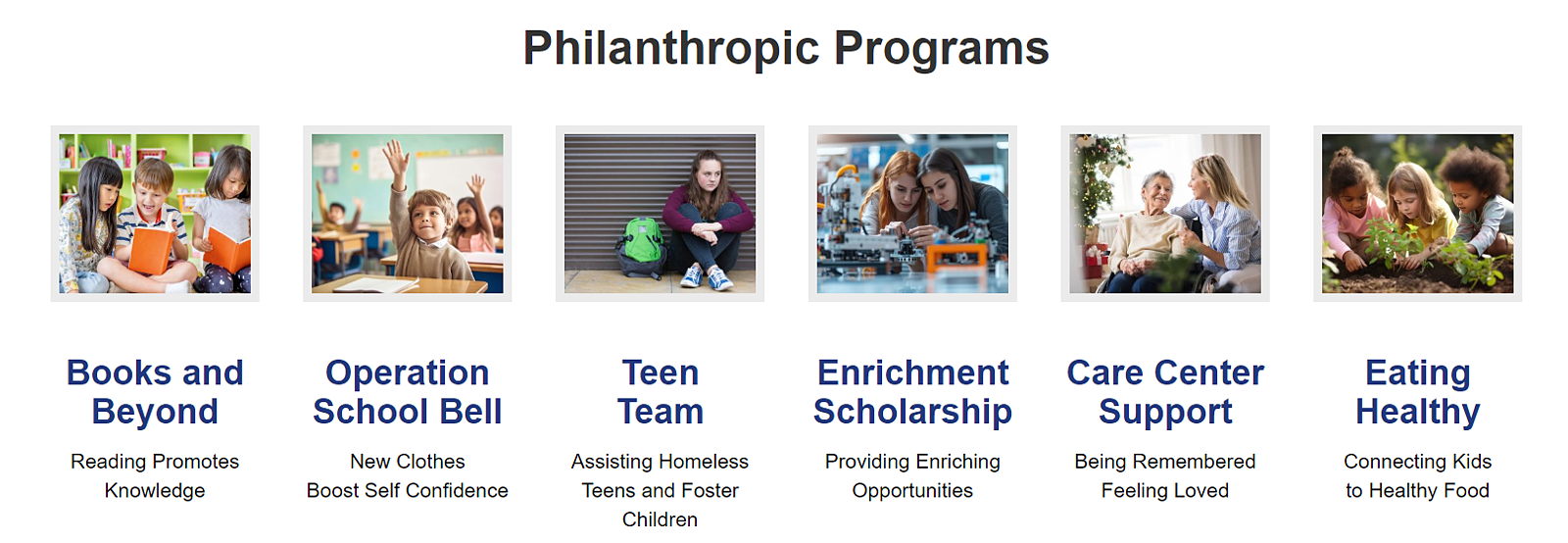 Philanthropic Programs

Books and Beyond

Reading Promotes Knowledge

Operation School Bell

New Clothes Boost Self Confidence

Teen Team

Assisting Homeless Teens and Foster Children

Enrichment Scholarship

Providing Enriching Opportunities

Care Center Support

Being Remembered Feeling Loved

Eating Healthy

Connecting Kids to Healthy Food